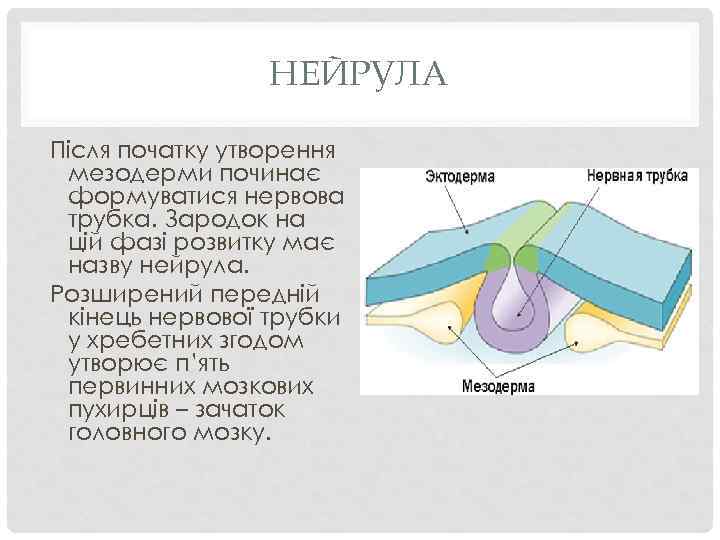 НЕЙРУЛА

Після початку утворення мезодерми починає формуватися нервова трубка. Зародок на цій фазі розвитку має назву нейрула.

Розширений передній кінець нервової трубки у хребетних згодом утворює п'ять первинних мозкових пухирців – зачаток головного мозку.

Эктодерма

Нервная трубка

Мезодерма